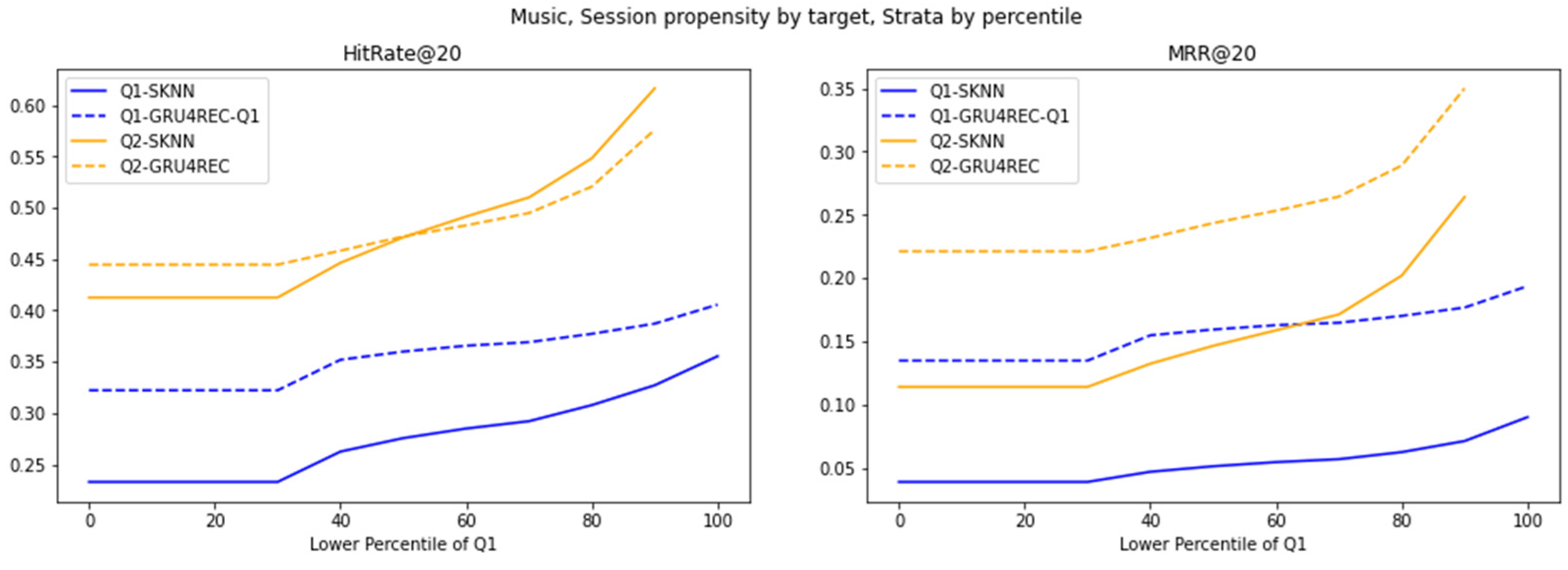 Music, Session propensity by target, Strata by percentile

HitRate@20

Q1-SKNN
Q1-GRU4REC-Q1
Q2-SKNN
Q2-GRU4REC

0.60
0.55
0.50
0.45
0.40
0.35
0.30
0.25

0
20
40
60
80
100

Lower Percentile of Q1

MRR@20

Q1-SKNN
Q1-GRU4REC-Q1
Q2-SKNN
Q2-GRU4REC

0.35
0.30
0.25
0.20
0.15
0.10
0.05

0
20
40
60
80
100

Lower Percentile of Q1